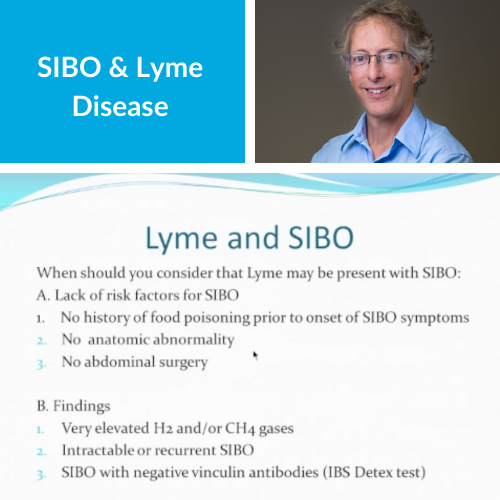 SIBO & Lyme Disease

Lyme and SIBO

When should you consider that Lyme may be present with SIBO:

A. Lack of risk factors for SIBO

1. No history of food poisoning prior to onset of SIBO symptoms
2. No anatomic abnormality
3. No abdominal surgery

B. Findings

1. Very elevated H2 and/or CH4 gases
2. Intractable or recurrent SIBO
3. SIBO with negative vinculin antibodies (IBS Detex test)